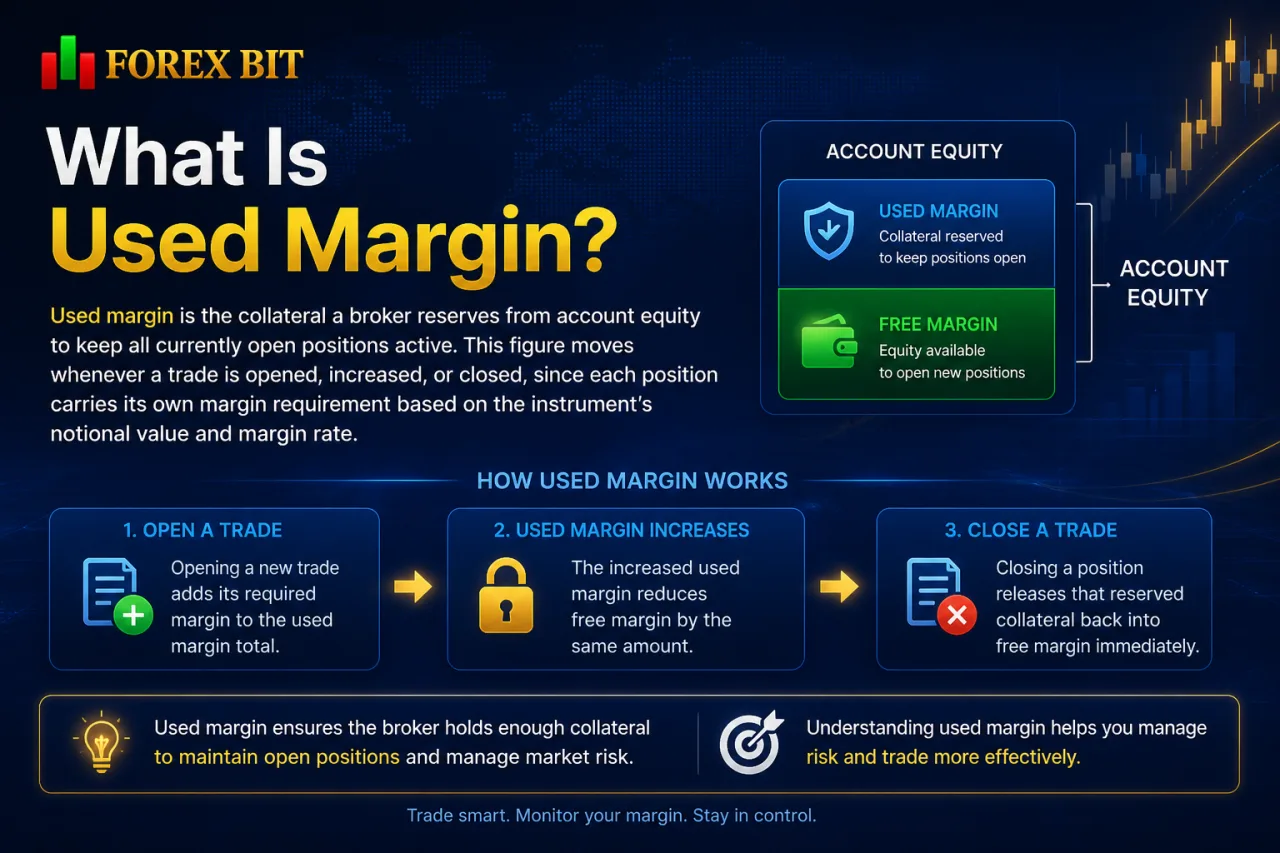 FOREX BIT

What Is Used Margin?

Used margin is the collateral a broker reserves from account equity to keep all currently open positions active. This figure moves whenever a trade is opened, increased, or closed, since each position carries its own margin requirement based on the instrument's notional value and margin rate.

ACCOUNT EQUITY

USED MARGIN
Collateral reserved to keep positions open

FREE MARGIN
Equity available to open new positions

ACCOUNT EQUITY

HOW USED MARGIN WORKS

1. OPEN A TRADE
Opening a new trade adds its required margin to the used margin total.

2. USED MARGIN INCREASES
The increased used margin reduces free margin by the same amount.

3. CLOSE A TRADE
Closing a position releases that reserved collateral back into free margin immediately.

Used margin ensures the broker holds enough collateral to maintain open positions and manage market risk.

Understanding used margin helps you manage risk and trade more effectively.

Trade smart. Monitor your margin. Stay in control.